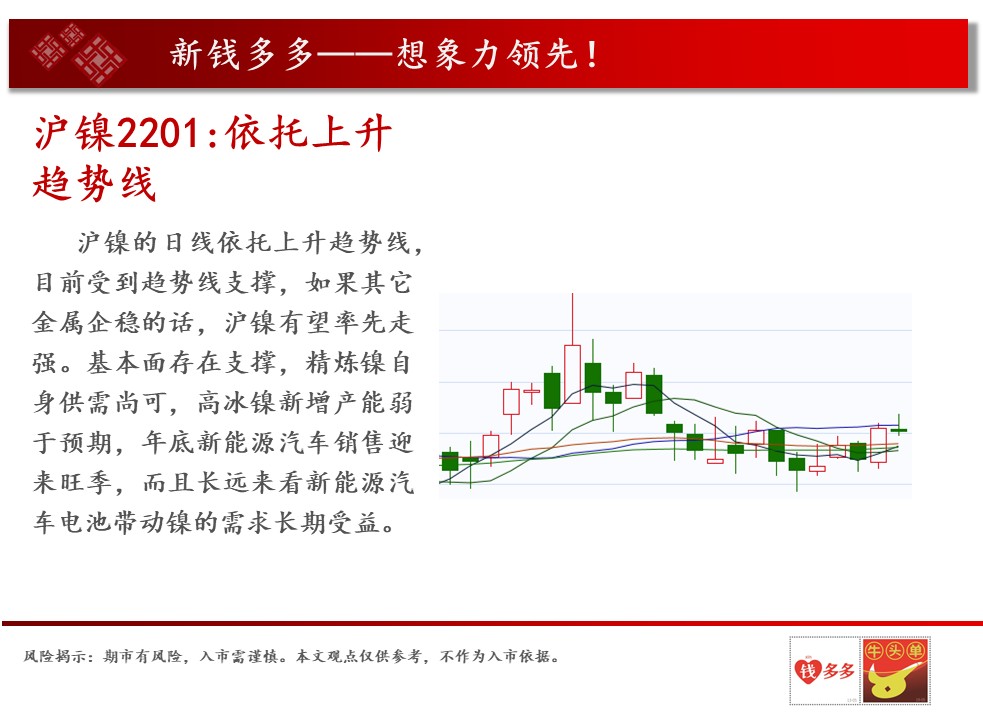 新钱多多——想象力领先！

沪镍2201:依托上升趋势线

沪镍的日线依托上升趋势线，目前受到趋势线支撑，如果其它金属企稳的话，沪镍有望率先走强。基本面存在支撑，精炼镍自身供需尚可，高冰镍新增产能弱于预期，年底新能源汽车销售迎来旺季，而且长远来看新能源汽车电池带动镍的需求长期受益。

风险揭示：期市有风险，入市需谨慎。本文观点仅供参考，不作为入市依据。

钱多多 牛头单